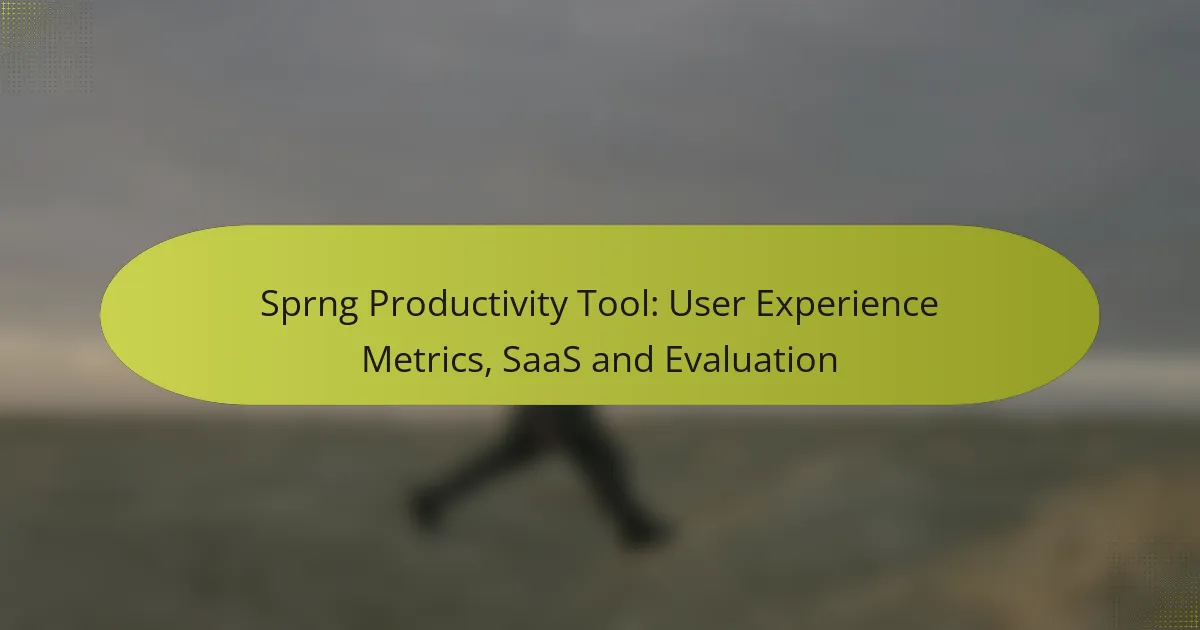 Sprng Productivity Tool: User Experience Metrics, SaaS and Evaluation